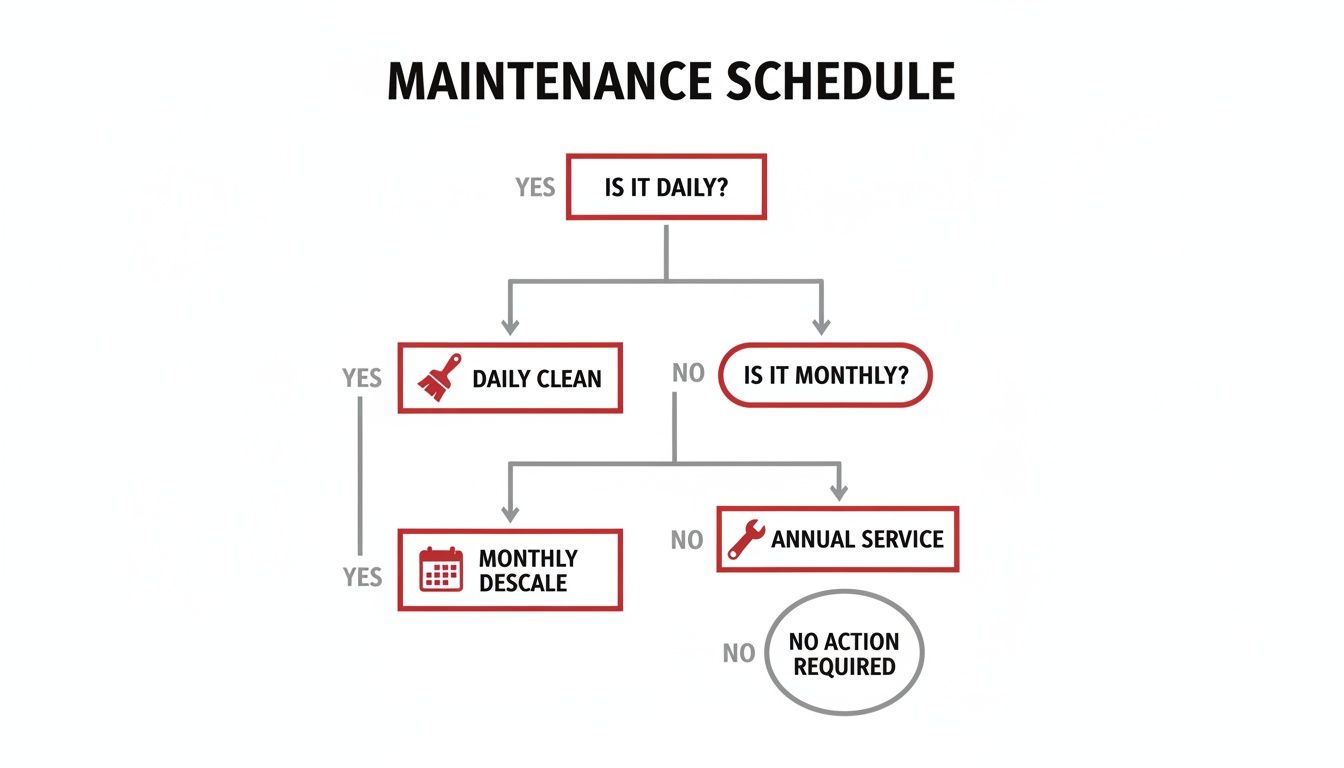 MAINTENANCE SCHEDULE

YES

IS IT DAILY?

YES

DAILY CLEAN

NO

IS IT MONTHLY?

YES

MONTHLY DESCALE

NO

ANNUAL SERVICE

NO

NO ACTION REQUIRED